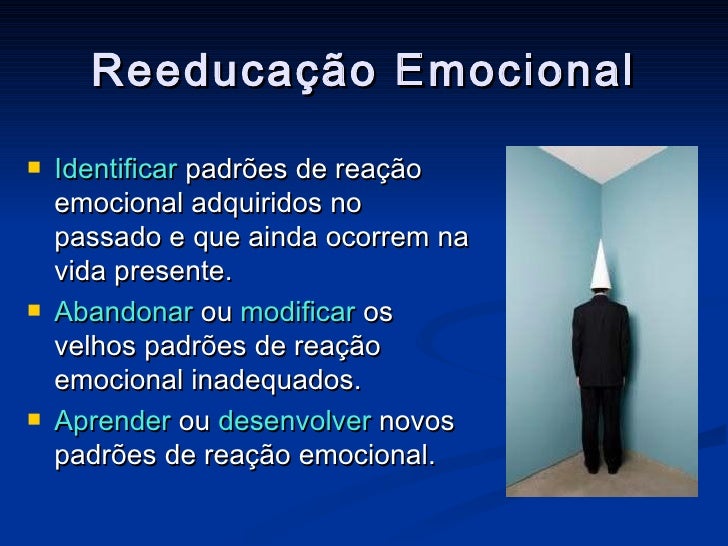 Reeducação Emocional

- Identificar padrões de reação emocional adquiridos no passado e que ainda ocorrem na vida presente.
- Abandonar ou modificar os velhos padrões de reação emocional inadequados.
- Aprender ou desenvolver novos padrões de reação emocional.